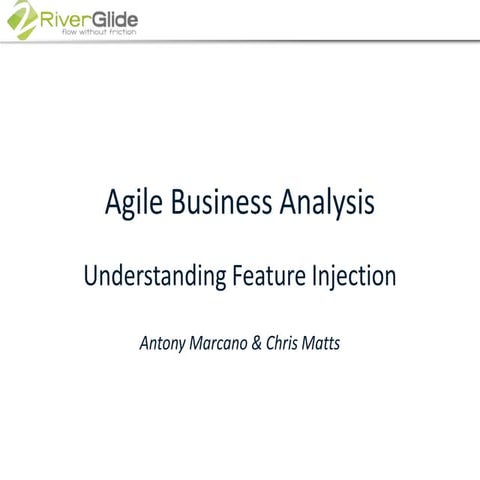 RiverGlide
flow without friction

Agile Business Analysis

Understanding Feature Injection

Antony Marcano & Chris Matts